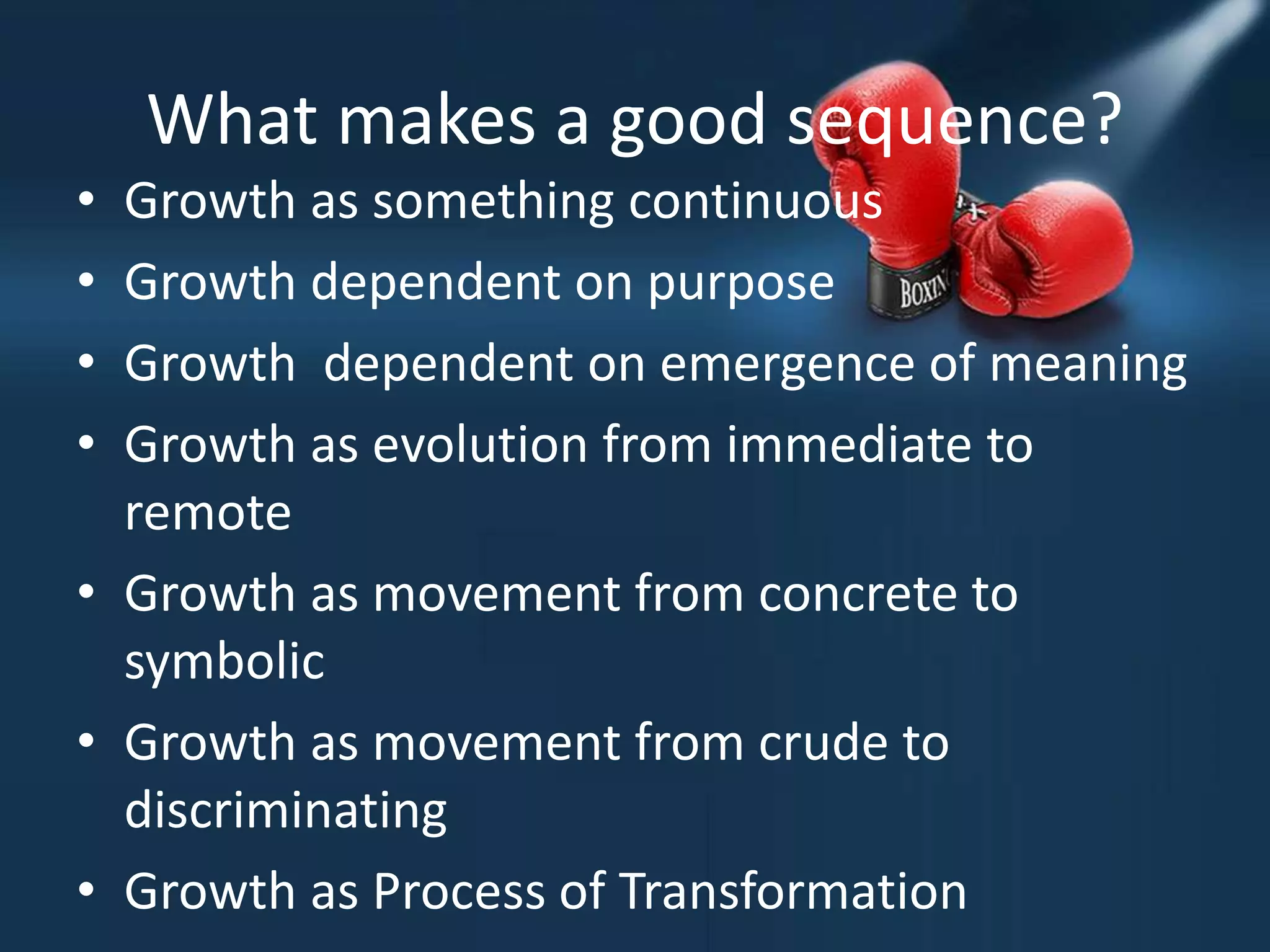 What makes a good sequence?

• Growth as something continuous
• Growth dependent on purpose
• Growth dependent on emergence of meaning
• Growth as evolution from immediate to remote
• Growth as movement from concrete to symbolic
• Growth as movement from crude to discriminating
• Growth as Process of Transformation

BOXIN